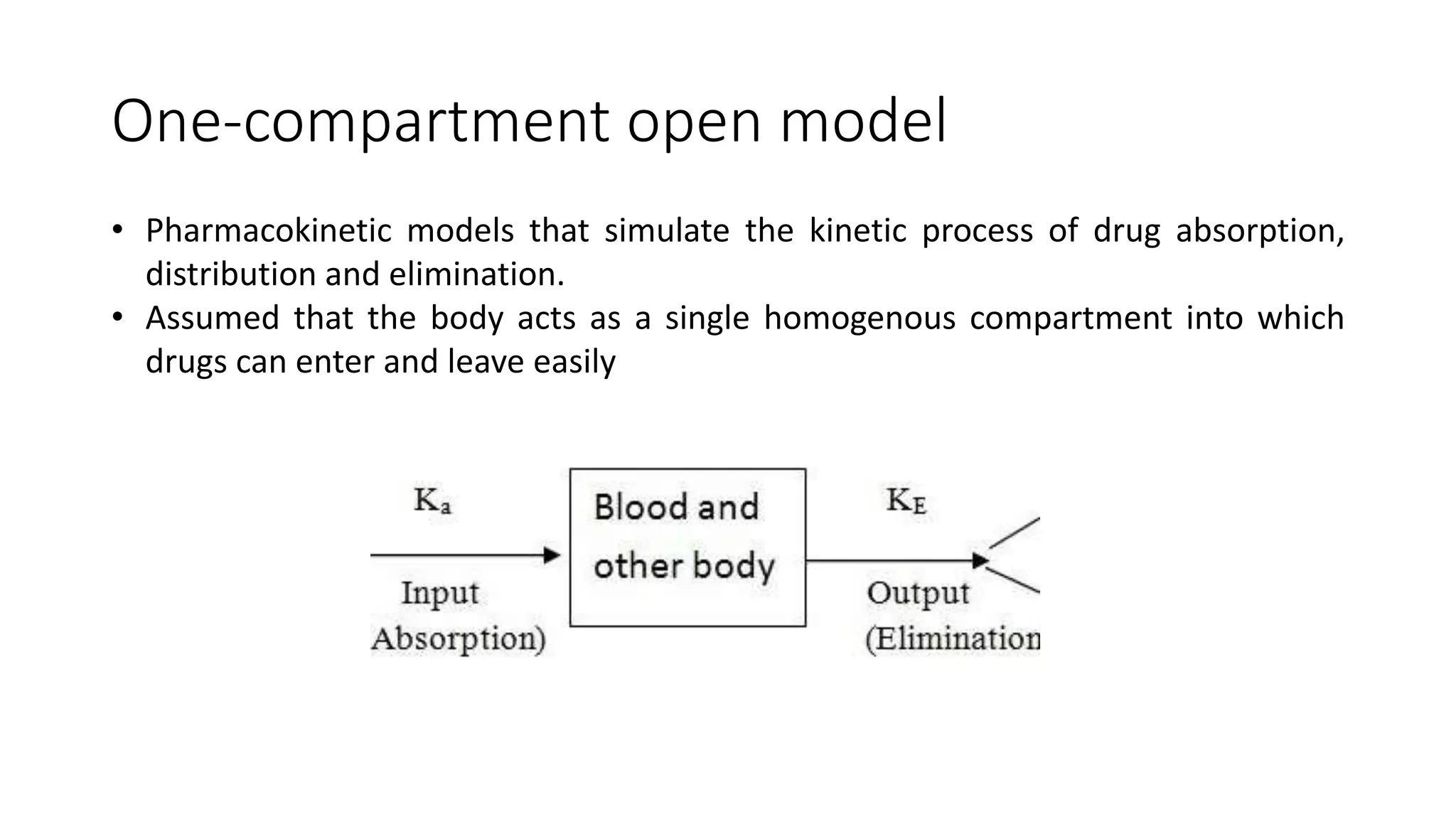 One-compartment open model

• Pharmacokinetic models that simulate the kinetic process of drug absorption, distribution and elimination.
• Assumed that the body acts as a single homogenous compartment into which drugs can enter and leave easily

$K_a$

Input
Absorption)

Blood and other body

$K_E$

Output
(Elimination